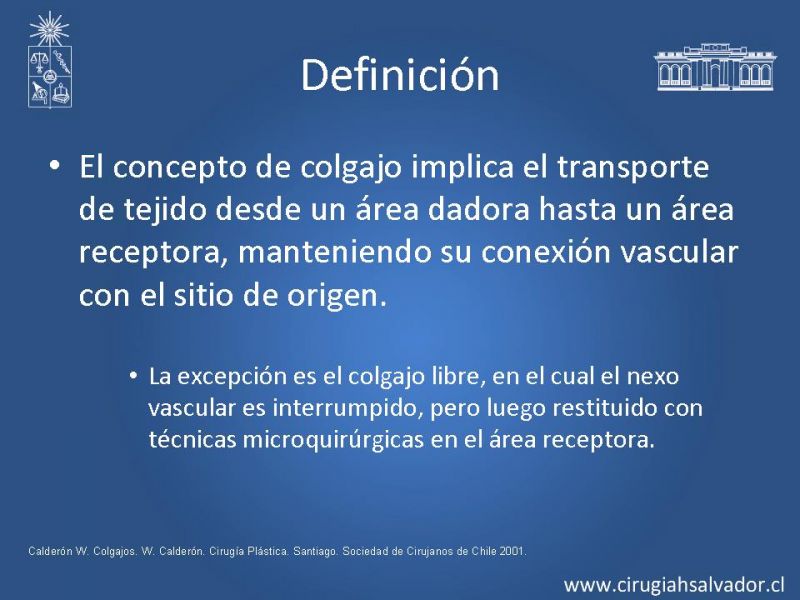 Definición

• El concepto de colgajo implica el transporte de tejido desde un área dadora hasta un área receptora, manteniendo su conexión vascular con el sitio de origen.

• La excepción es el colgajo libre, en el cual el nexo vascular es interrumpido, pero luego restituido con técnicas microquirúrgicas en el área receptora.

Calderón W. Colgajos. W. Calderón. Cirugía Plástica. Santiago. Sociedad de Cirujanos de Chile 2001.

www.cirugiahsalvador.cl